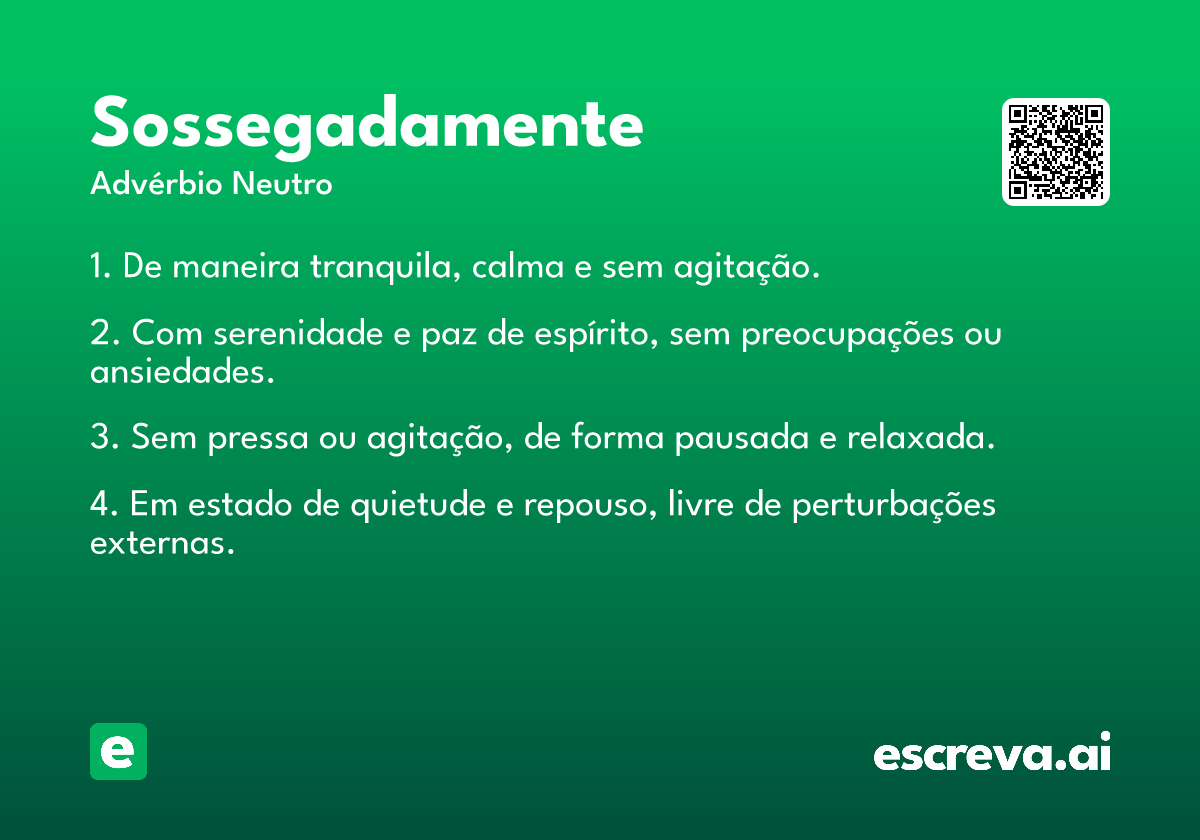 Sossegadamente
Advérbio Neutro

1. De maneira tranquila, calma e sem agitação.

2. Com serenidade e paz de espírito, sem preocupações ou ansiedades.

3. Sem pressa ou agitação, de forma pausada e relaxada.

4. Em estado de quietude e repouso, livre de perturbações externas.

e

escreva.ai